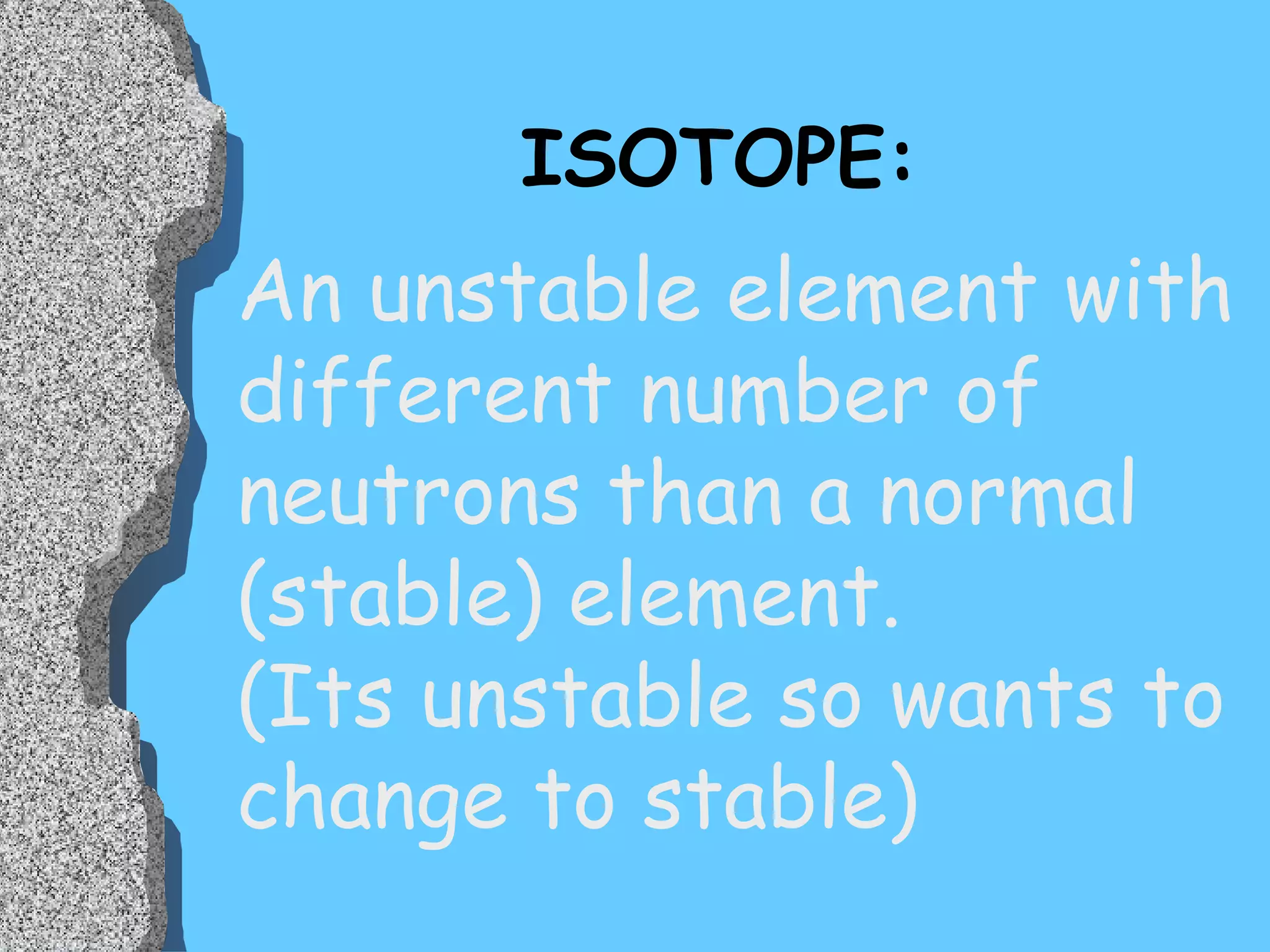 ISOTOPE:

An unstable element with different number of neutrons than a normal (stable) element.
(Its unstable so wants to change to stable)